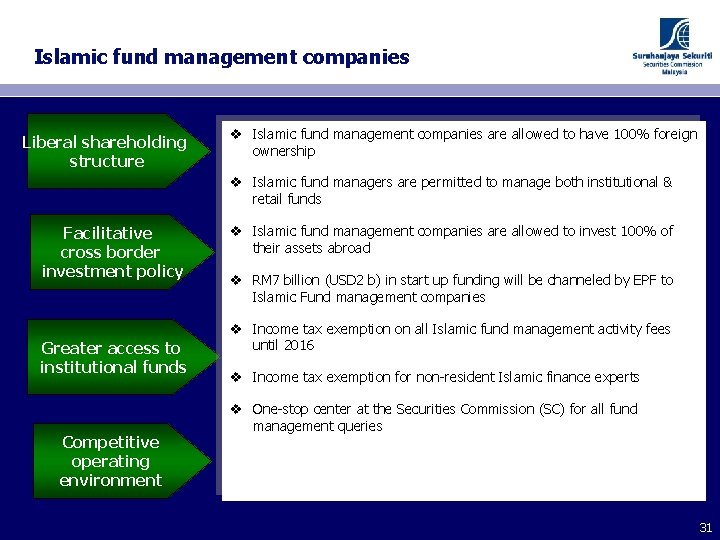 Islamic fund management companies

Suruhanjaya Sekuriti
Securities Commission
Malaysia

Liberal shareholding structure

Facilitative cross border investment policy

Greater access to institutional funds

Competitive operating environment

❖ Islamic fund management companies are allowed to have 100% foreign ownership

❖ Islamic fund managers are permitted to manage both institutional & retail funds

❖ Islamic fund management companies are allowed to invest 100% of their assets abroad

❖ RM7 billion (USD2 b) in start up funding will be channeled by EPF to Islamic Fund management companies

❖ Income tax exemption on all Islamic fund management activity fees until 2016

❖ Income tax exemption for non-resident Islamic finance experts

❖ One-stop center at the Securities Commission (SC) for all fund management queries

31